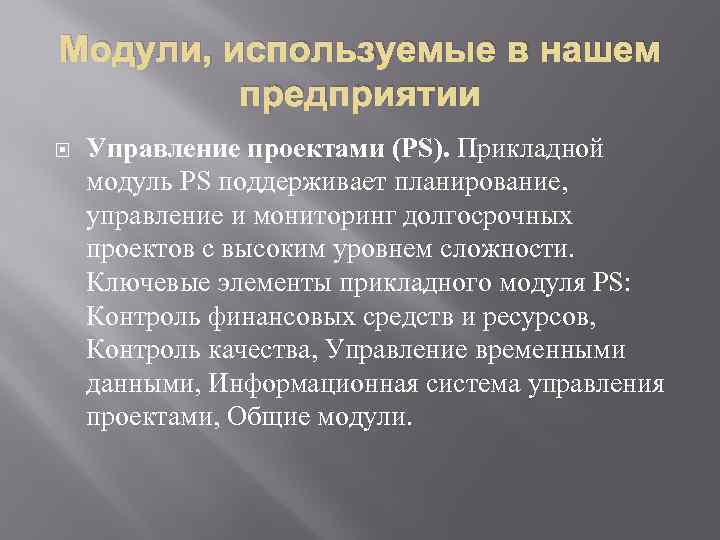 Модули, используемые в нашем предприятии

Управление проектами (PS). Прикладной модуль PS поддерживает планирование, управление и мониторинг долгосрочных проектов с высоким уровнем сложности. Ключевые элементы прикладного модуля PS: Контроль финансовых средств и ресурсов, Контроль качества, Управление временными данными, Информационная система управления проектами, Общие модули.